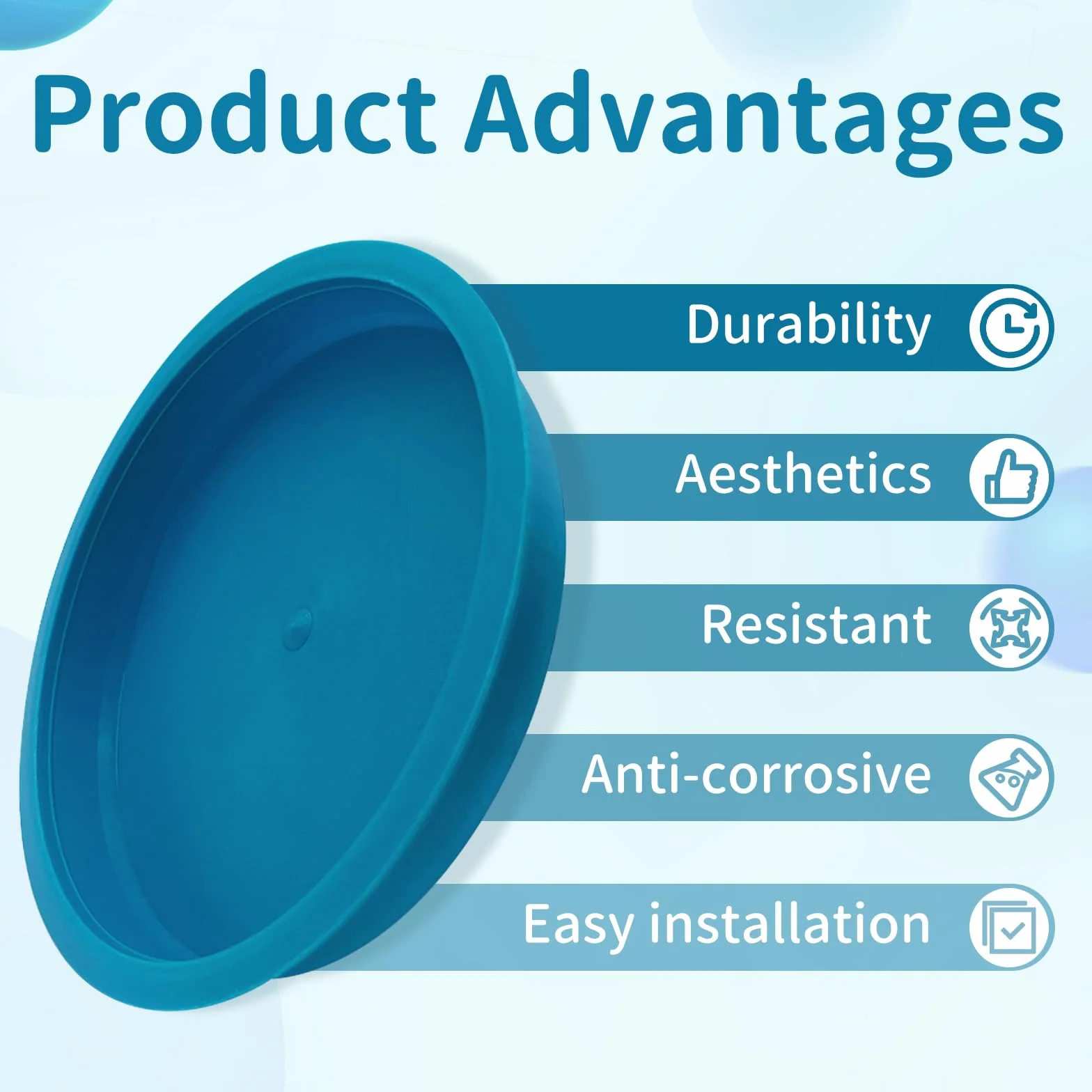 Product Advantages

Durability

Aesthetics

Resistant

Anti-corrosive

Easy installation